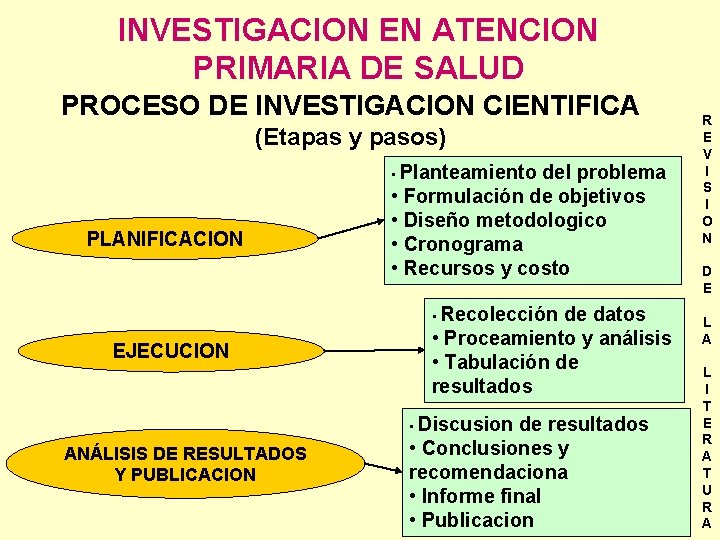 INVESTIGACION EN ATENCION PRIMARIA DE SALUD

PROCESO DE INVESTIGACION CIENTIFICA
(Etapas y pasos)

PLANIFICACION

• Planteamiento del problema
• Formulación de objetivos
• Diseño metodologico
• Cronograma
• Recursos y costo

EJECUCION

• Recolección de datos
• Proceamiento y análisis
• Tabulación de resultados

ANÁLISIS DE RESULTADOS Y PUBLICACION

• Discusion de resultados
• Conclusiones y recomendaciona
• Informe final
• Publicacion

REVISION DE LA LITERATURA